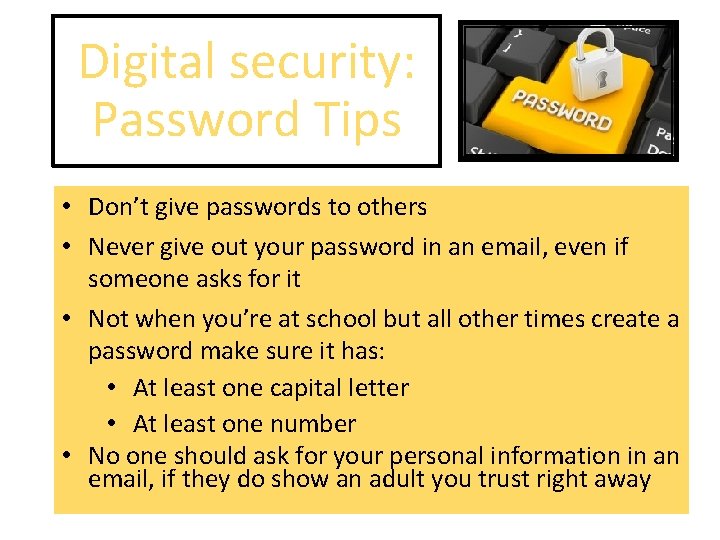 Digital security: Password Tips

PASSWORD

• Don't give passwords to others
• Never give out your password in an email, even if someone asks for it
• Not when you're at school but all other times create a password make sure it has:
  • At least one capital letter
  • At least one number
• No one should ask for your personal information in an email, if they do show an adult you trust right away